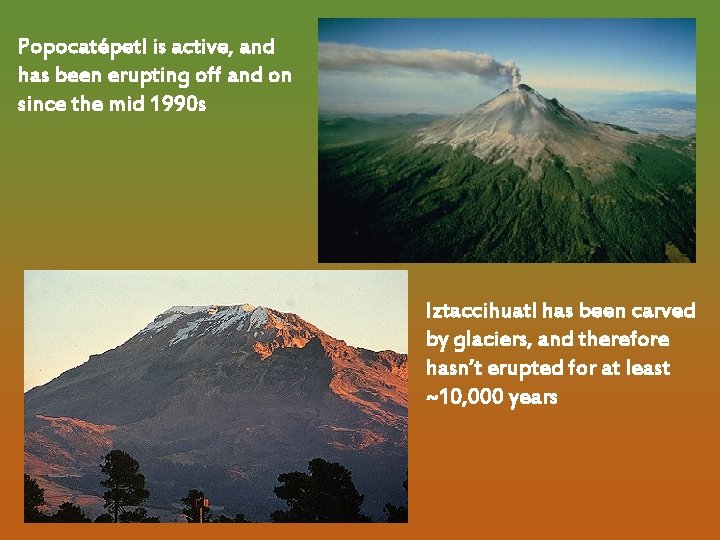 Popocatépetl is active, and has been erupting off and on since the mid 1990s

Iztaccihuatl has been carved by glaciers, and therefore hasn't erupted for at least ~10,000 years